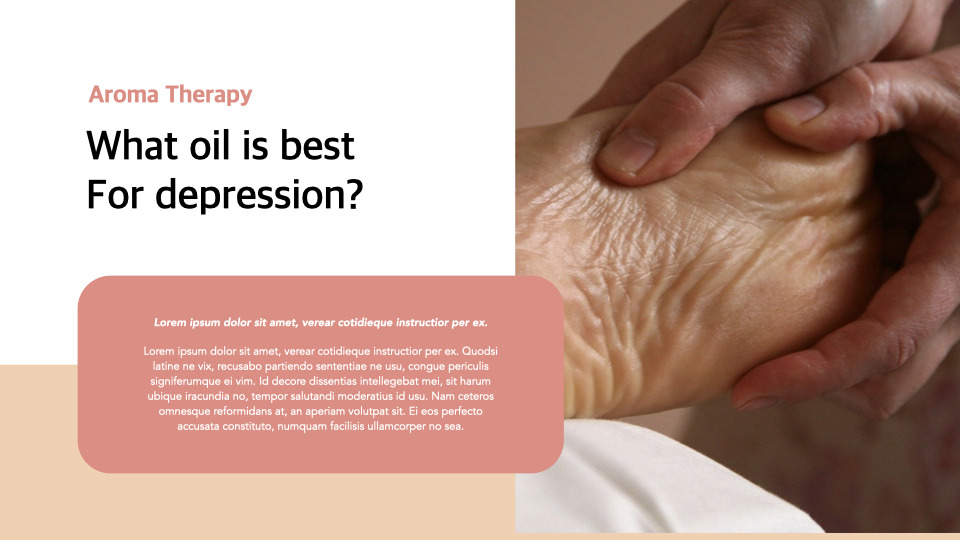 Aroma Therapy

What oil is best For depression?

Lorem ipsum dolor sit amet, verear cotidieque instructior per ex.

Lorem ipsum dolor sit amet, verear cotidieque instructior per ex. Quodsi latine ne vix, recusabo partiendo sententiae ne usu, congue periculis signiferumque ei vim. Id decore dissentias intellegebat mei, sit harum ubique iracundia no, tempor salutandi moderatius id usu. Nam ceteros omnesque reformidans at, an aperiam volutpat sit. Ei eos perfecto accusata constituto, numquam facilisis ullamcorper no sea.